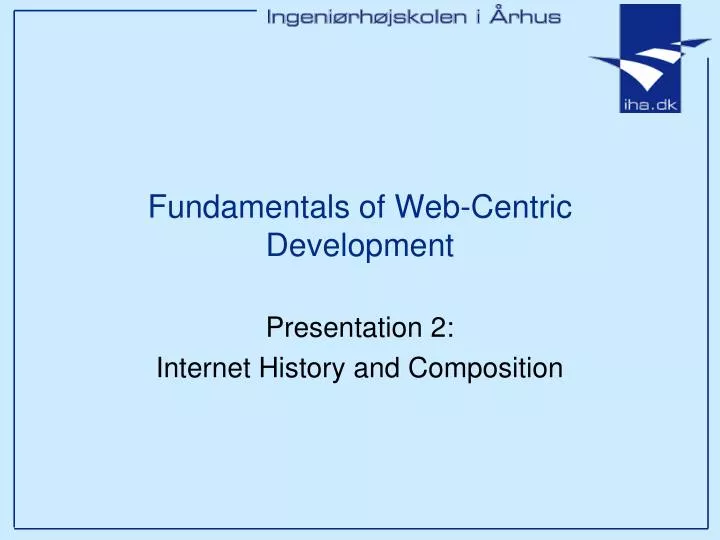 Ingeniørhøjskolen i Århus

iha.dk

Fundamentals of Web-Centric Development

Presentation 2:
Internet History and Composition